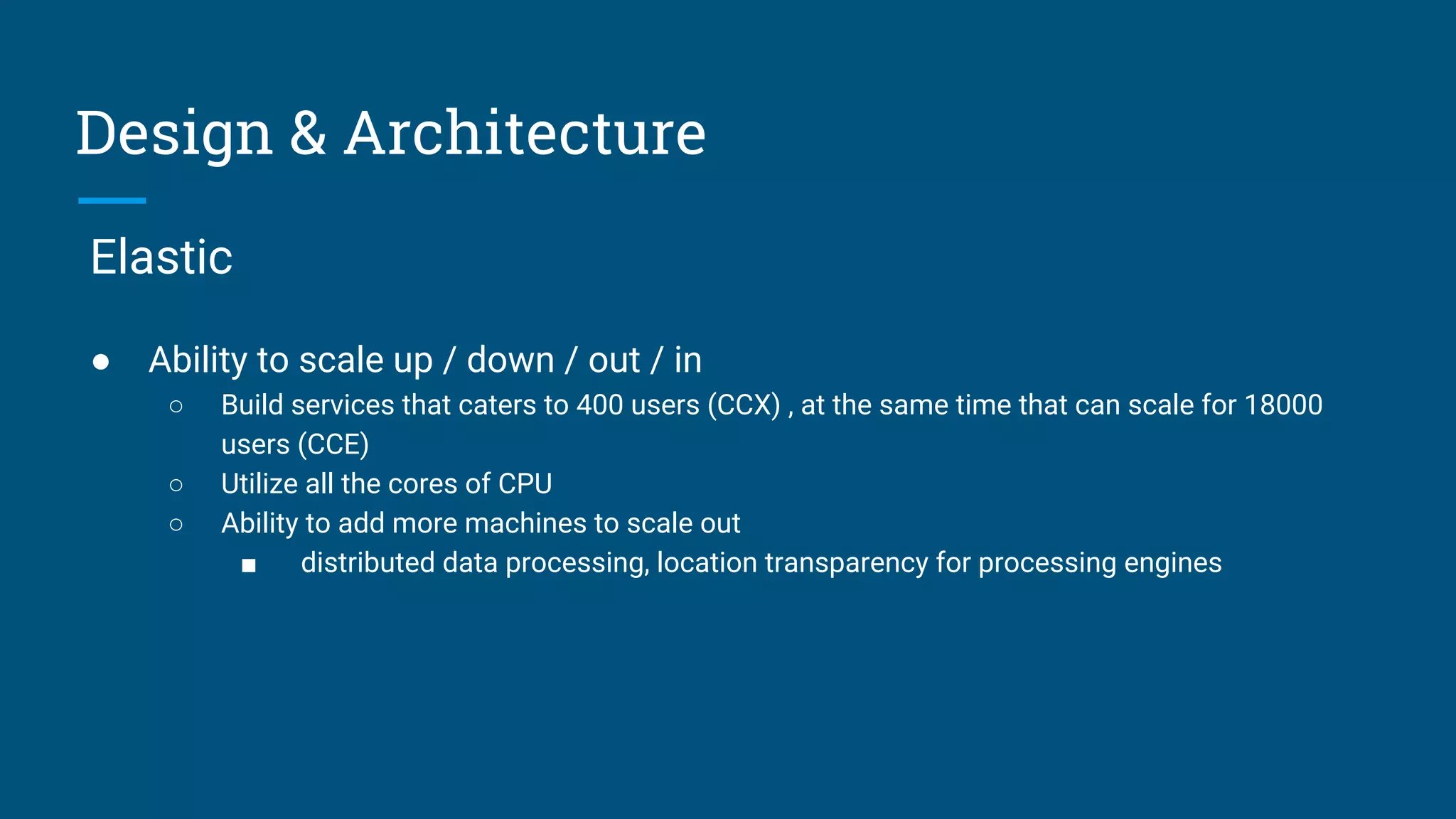 Design & Architecture

Elastic

● Ability to scale up / down / out / in
  ○ Build services that caters to 400 users (CCX) , at the same time that can scale for 18000 users (CCE)
  ○ Utilize all the cores of CPU
  ○ Ability to add more machines to scale out
    ■ distributed data processing, location transparency for processing engines